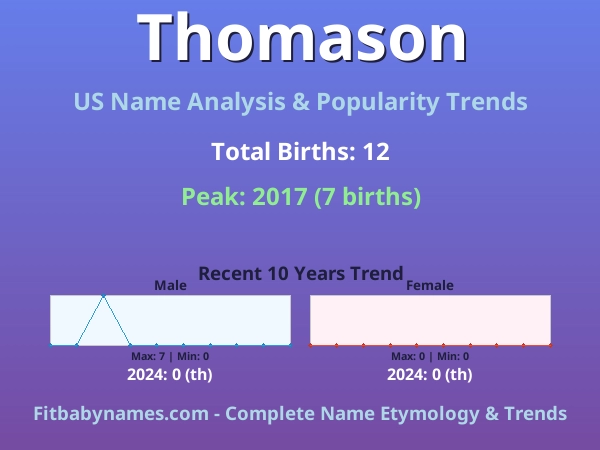 Thomason

US Name Analysis & Popularity Trends

Total Births: 12

Peak: 2017 (7 births)

Recent 10 Years Trend

Male

Max: 7 | Min: 0

2024: 0 (th)

Female

Max: 0 | Min: 0

2024: 0 (th)

Fitbabynames.com - Complete Name Etymology & Trends